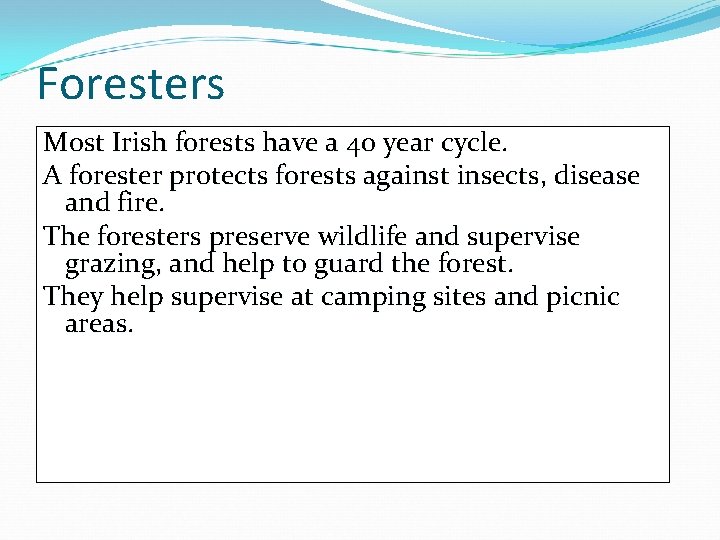 Foresters

Most Irish forests have a 40 year cycle.

A forester protects forests against insects, disease and fire.

The foresters preserve wildlife and supervise grazing, and help to guard the forest.

They help supervise at camping sites and picnic areas.